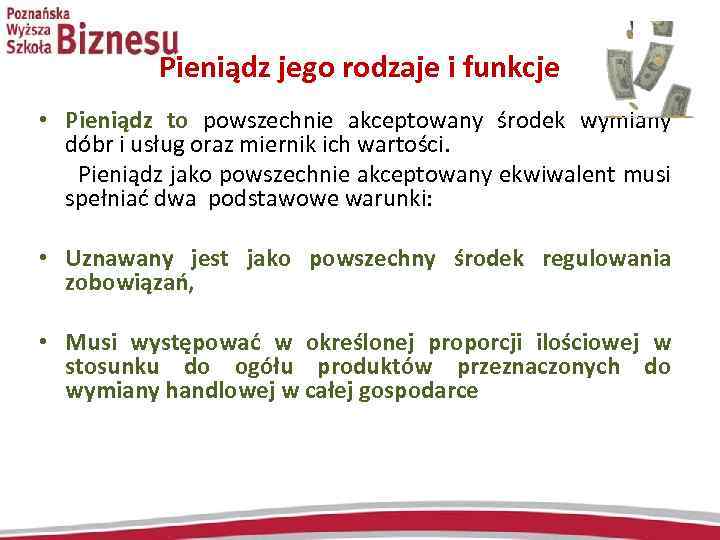 Poznańska Wyższa Szkoła Biznesu

Pieniądz jego rodzaje i funkcje

• Pieniądz to powszechnie akceptowany środek wymiany dóbr i usług oraz miernik ich wartości.

Pieniądz jako powszechnie akceptowany ekwiwalent musi spełniać dwa podstawowe warunki:

• Uznawany jest jako powszechny środek regulowania zobowiązań,

• Musi występować w określonej proporcji ilościowej w stosunku do ogółu produktów przeznaczonych do wymiany handlowej w całej gospodarce